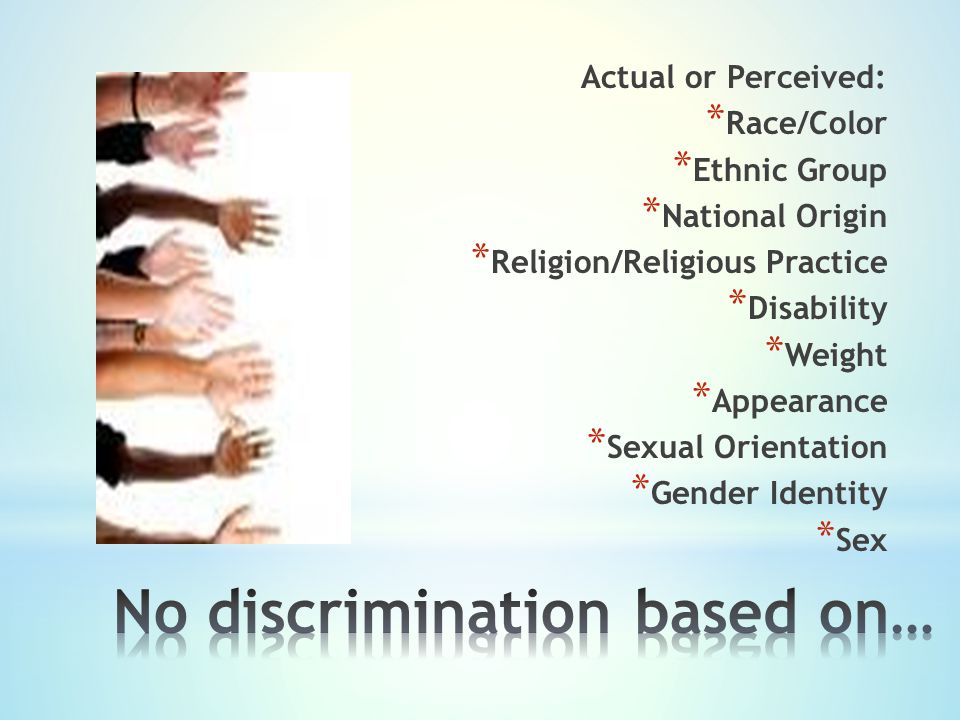 Actual or Perceived:
*Race/Color
*Ethnic Group
*National Origin
*Religion/Religious Practice
*Disability
*Weight
*Appearance
*Sexual Orientation
*Gender Identity
*Sex

No discrimination based on…